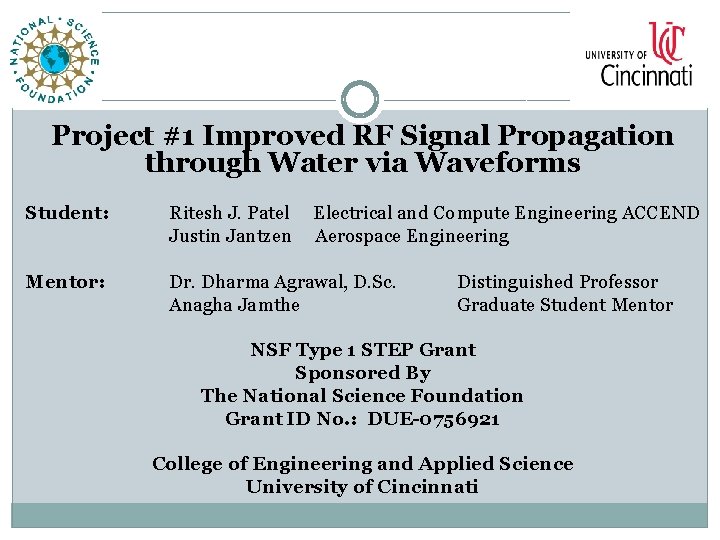 NATIONAL SCIENCE FOUNDATION

UNIVERSITY OF Cincinnati

Project #1 Improved RF Signal Propagation through Water via Waveforms

Student: Ritesh J. Patel Electrical and Compute Engineering ACCEND
Justin Jantzen Aerospace Engineering

Mentor: Dr. Dharma Agrawal, D.Sc. Distinguished Professor
Anagha Jamthe Graduate Student Mentor

NSF Type 1 STEP Grant
Sponsored By
The National Science Foundation
Grant ID No.: DUE-0756921

College of Engineering and Applied Science
University of Cincinnati